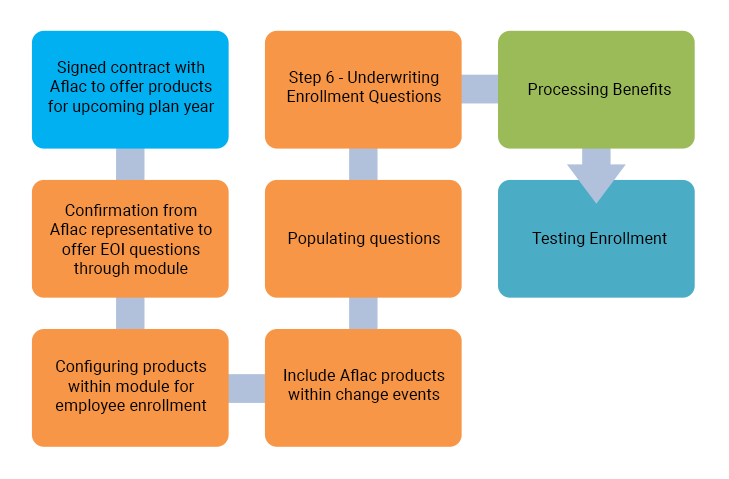 Signed contract with Aflac to offer products for upcoming plan year

Confirmation from Aflac representative to offer EOI questions through module

Configuring products within module for employee enrollment

Include Aflac products within change events

Populating questions

Step 6 - Underwriting Enrollment Questions

Processing Benefits

Testing Enrollment